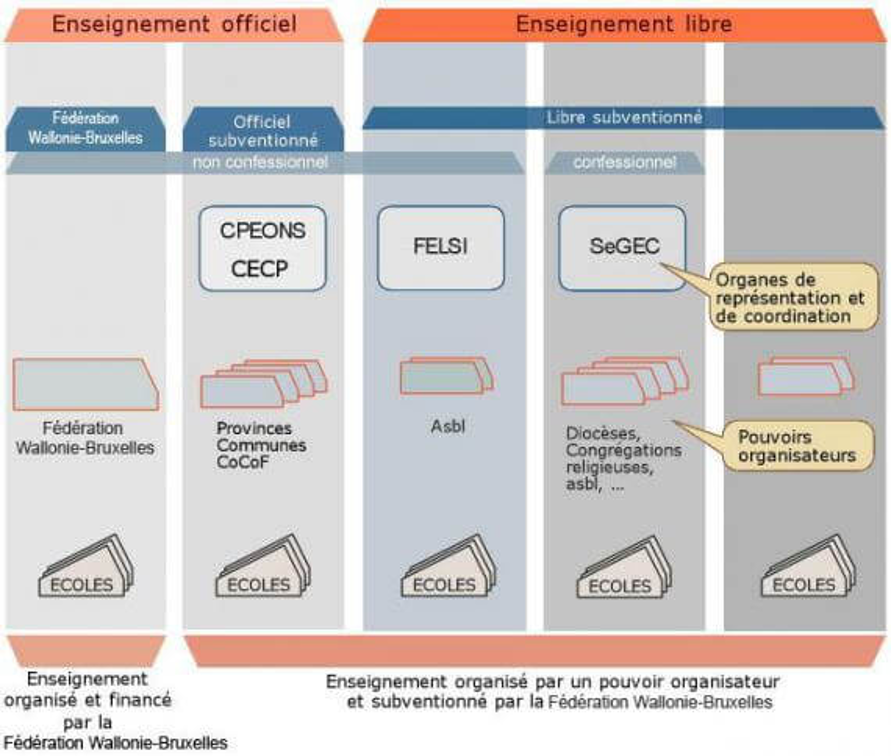 Enseignement officiel

Enseignement libre

Fédération Wallonie-Bruxelles

Officiel subventionné

Libre subventionné

non confessionnel

confessionnel

CPEONS
CECP

FELSI

SeGEC

Organes de représentation et de coordination

Fédération Wallonie-Bruxelles

Provinces
Communes
CoCoF

Asbl

Diocèses, Congrégations religieuses, asbl, ...

Pouvoirs organisateurs

ECOLES

ECOLES

ECOLES

ECOLES

ECOLES

Enseignement organisé et financé par la Fédération Wallonie-Bruxelles

Enseignement organisé par un pouvoir organisateur et subventionné par la Fédération Wallonie-Bruxelles